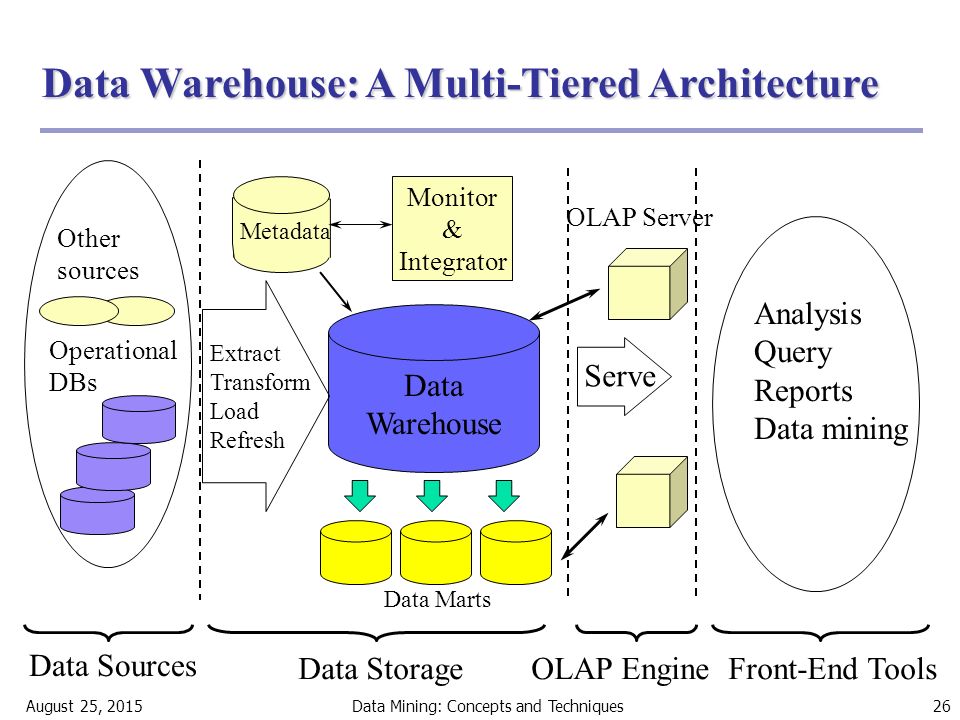 Data Warehouse: A Multi-Tiered Architecture

Other sources

Operational DBs

Metadata

Monitor & Integrator

Extract Transform Load Refresh

Data Warehouse

Data Marts

OLAP Server

Serve

Analysis Query Reports Data mining

Data Sources

Data Storage

OLAP Engine

Front-End Tools

August 25, 2015

Data Mining: Concepts and Techniques

26